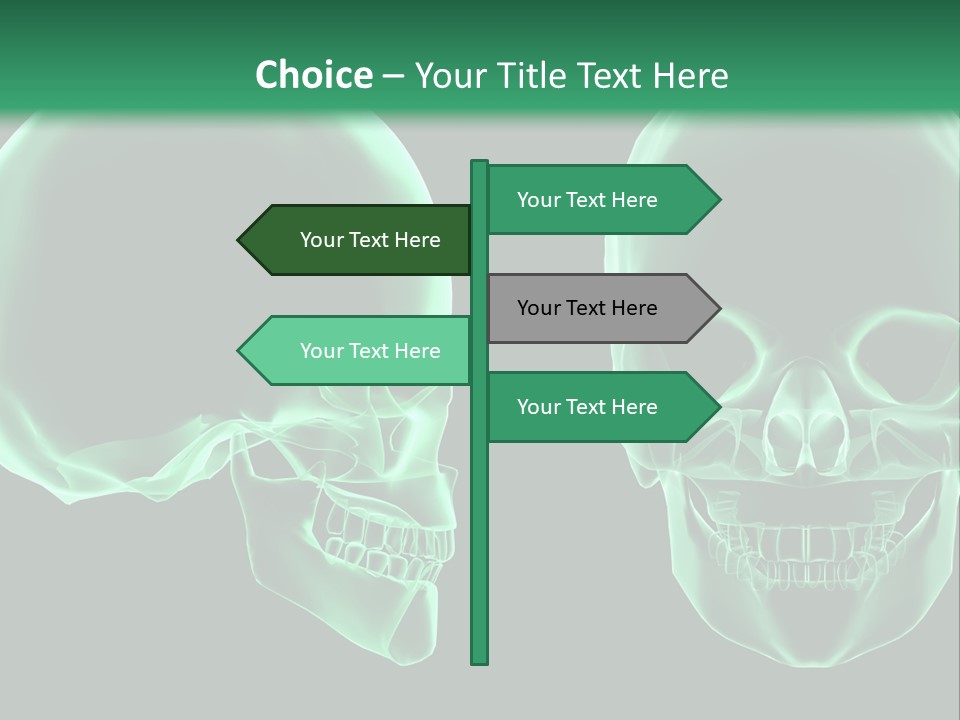 Choice – Your Title Text Here

Your Text Here

Your Text Here

Your Text Here

Your Text Here

Your Text Here